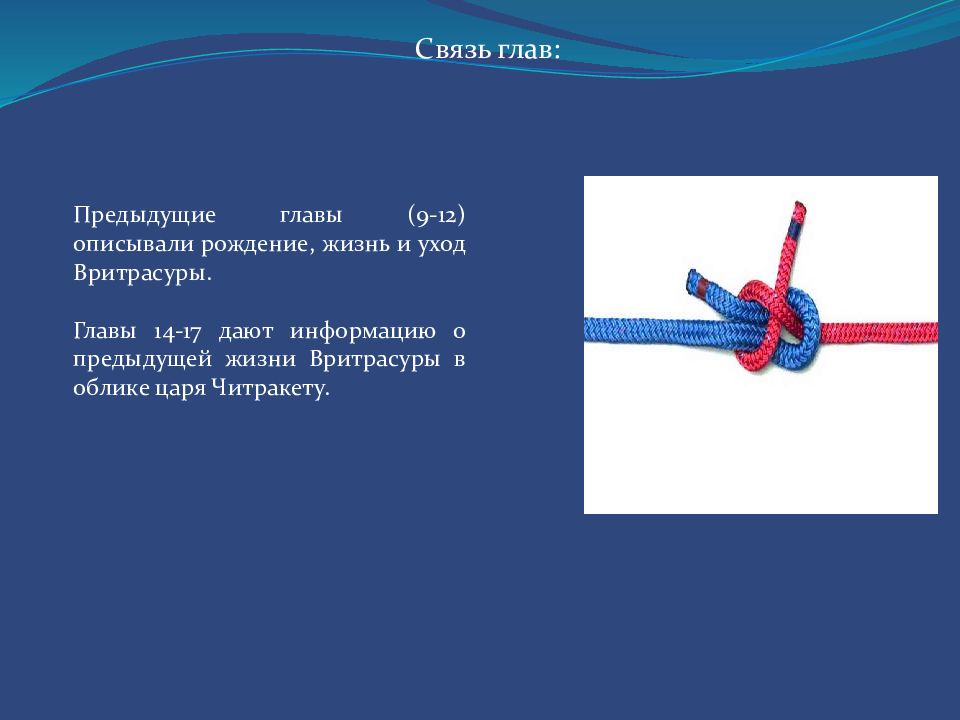 Связь глав:

Предыдущие главы (9-12) описывали рождение, жизнь и уход Вритрасуры.

Главы 14-17 дают информацию о предыдущей жизни Вритрасуры в облике царя Читракету.